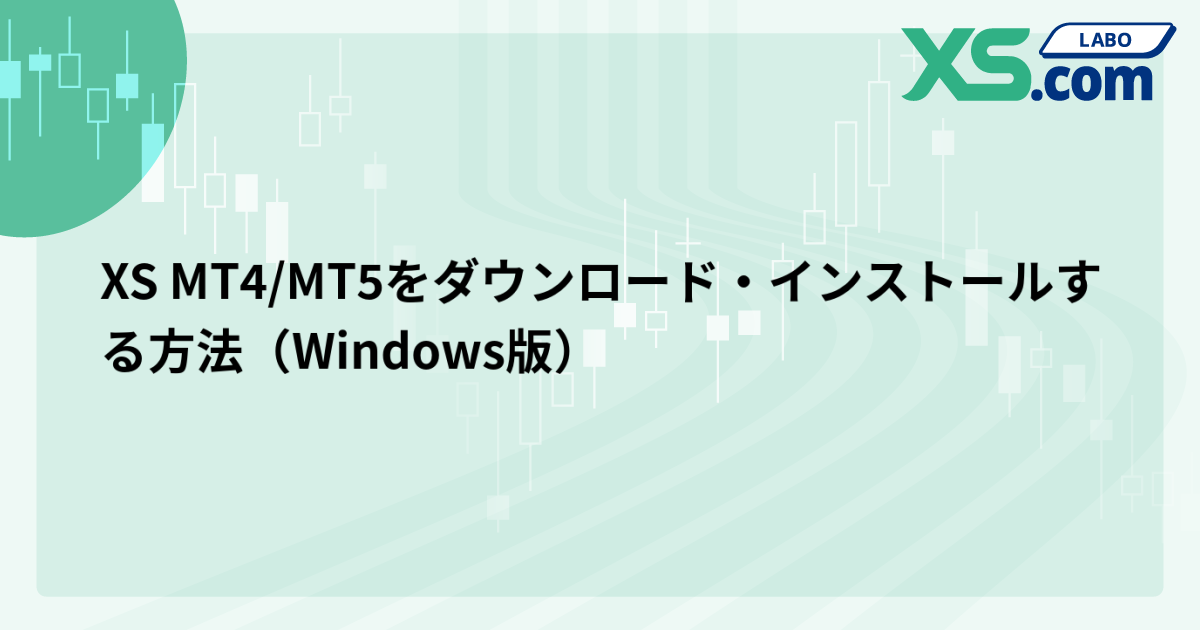 XS.com LABO

XS MT4/MT5をダウンロード・インストールする方法（Windows版）